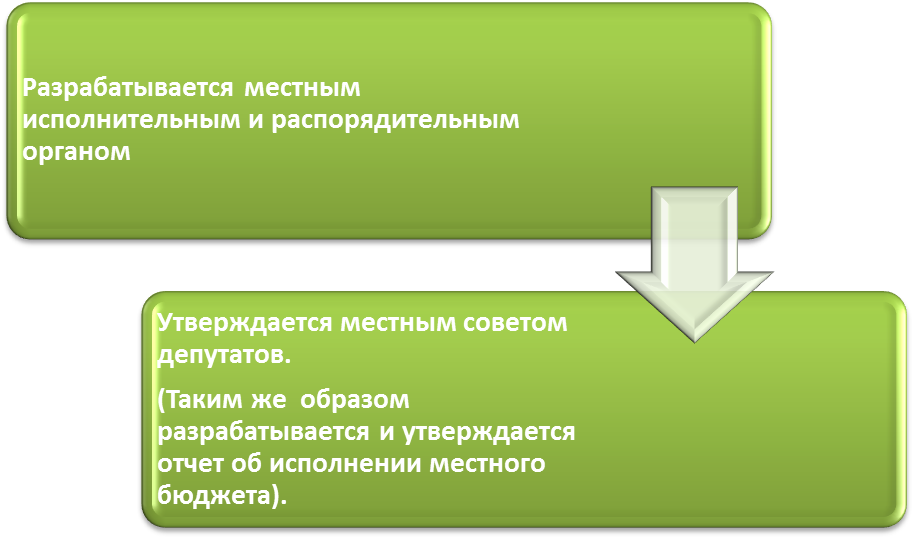 Разрабатывается местным исполнительным и распорядительным органом

Утверждается местным советом депутатов.

(Таким же образом разрабатывается и утверждается отчет об исполнении местного бюджета).